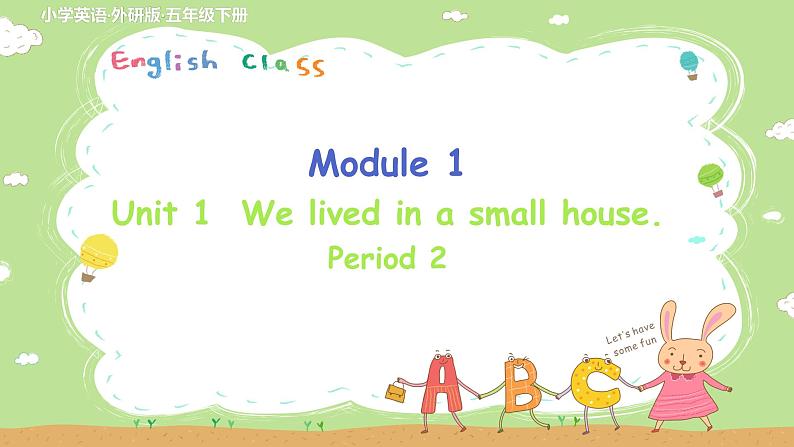 小学英语·外研版·五年级下册

English Class

Module 1

Unit 1 We lived in a small house.

Period 2

Let's have some fun

A B C